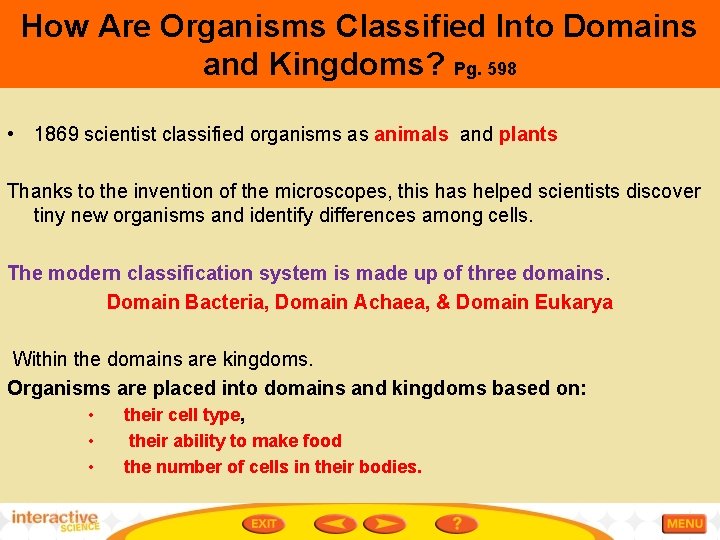 How Are Organisms Classified Into Domains and Kingdoms? Pg. 598

• 1869 scientist classified organisms as animals and plants

Thanks to the invention of the microscopes, this has helped scientists discover tiny new organisms and identify differences among cells.

The modern classification system is made up of three domains.

Domain Bacteria, Domain Achaea, & Domain Eukarya

Within the domains are kingdoms.

Organisms are placed into domains and kingdoms based on:

• their cell type,
• their ability to make food
• the number of cells in their bodies.

interactive SCIENCE

EXIT

?

MENU